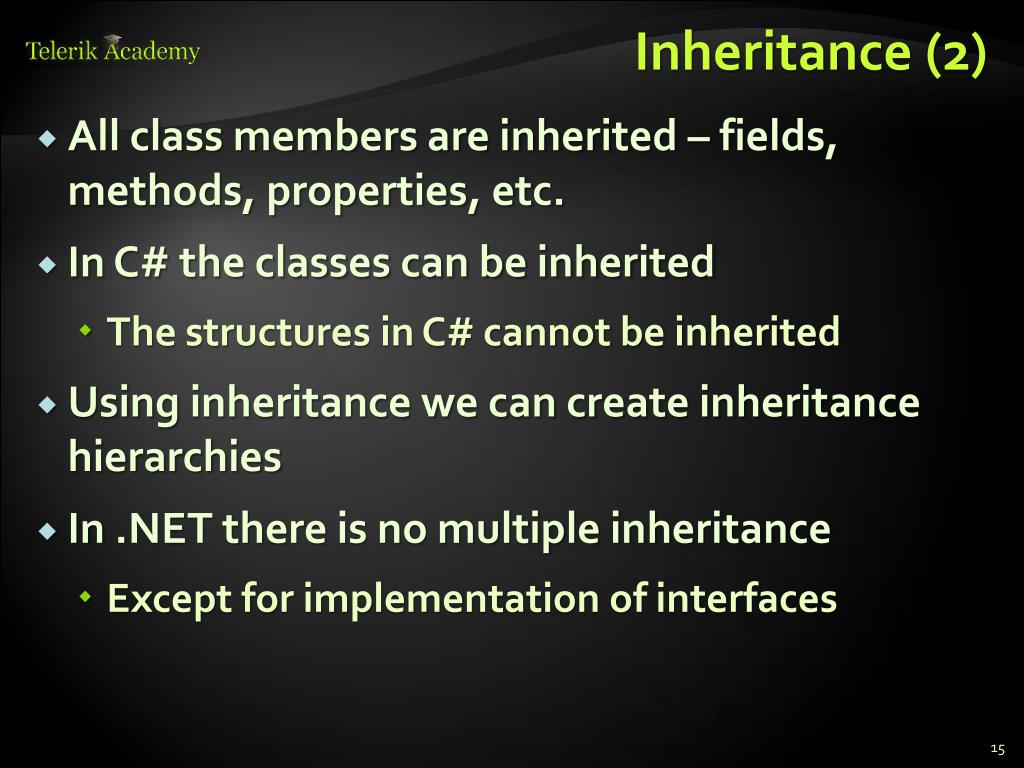 Telerik Academy

Inheritance (2)

All class members are inherited – fields, methods, properties, etc.

In C# the classes can be inherited

The structures in C# cannot be inherited

Using inheritance we can create inheritance hierarchies

In .NET there is no multiple inheritance

Except for implementation of interfaces

15